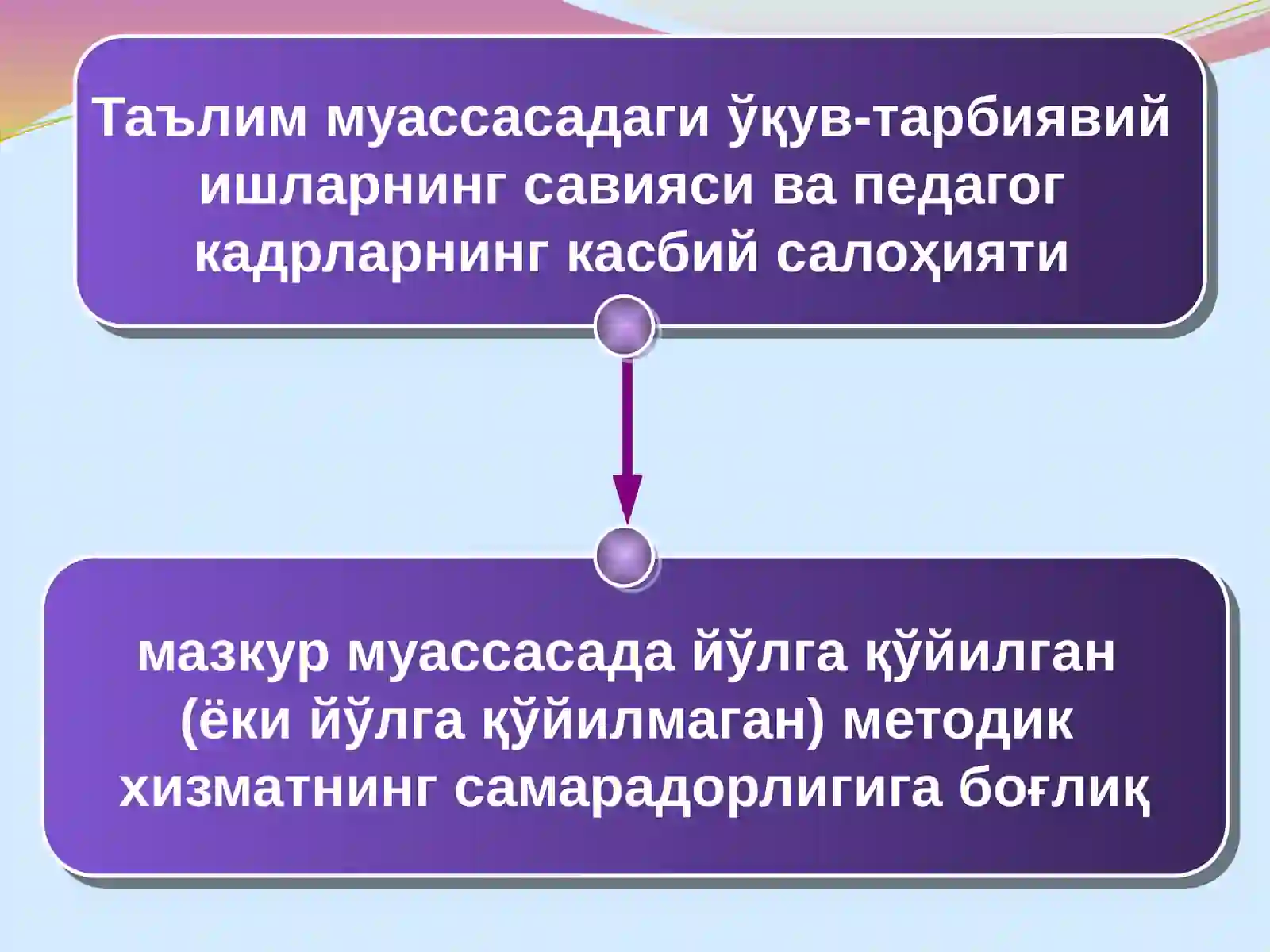 Таълим муассасадаги ўқув-тарбиявий ишларнинг савияси ва педагог кадрларнинг касбий салоҳияти

мазкур муассасада йўлга қўйилган (ёки йўлга қўйилмаган) методик хизматнинг самарадорлигига боғлиқ